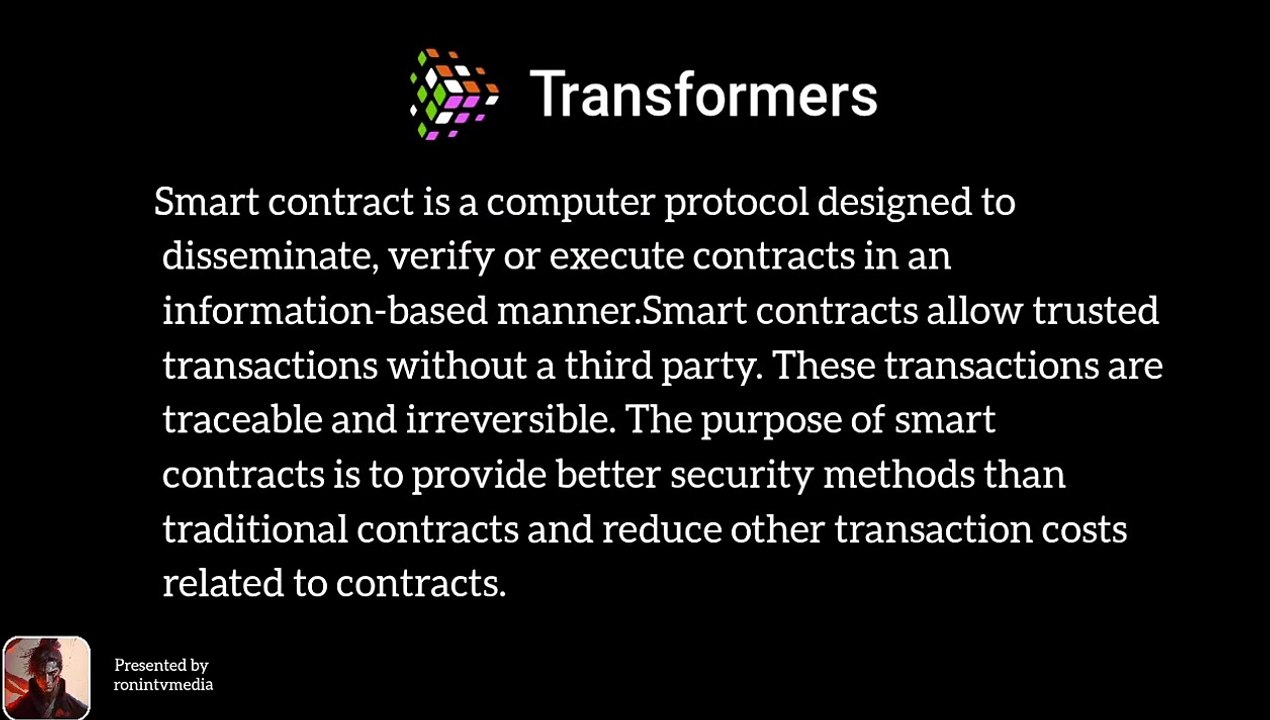 Transformers

Smart contract is a computer protocol designed to disseminate, verify or execute contracts in an information-based manner.Smart contracts allow trusted transactions without a third party. These transactions are traceable and irreversible. The purpose of smart contracts is to provide better security methods than traditional contracts and reduce other transaction costs related to contracts.

Presented by
ronintvmedia